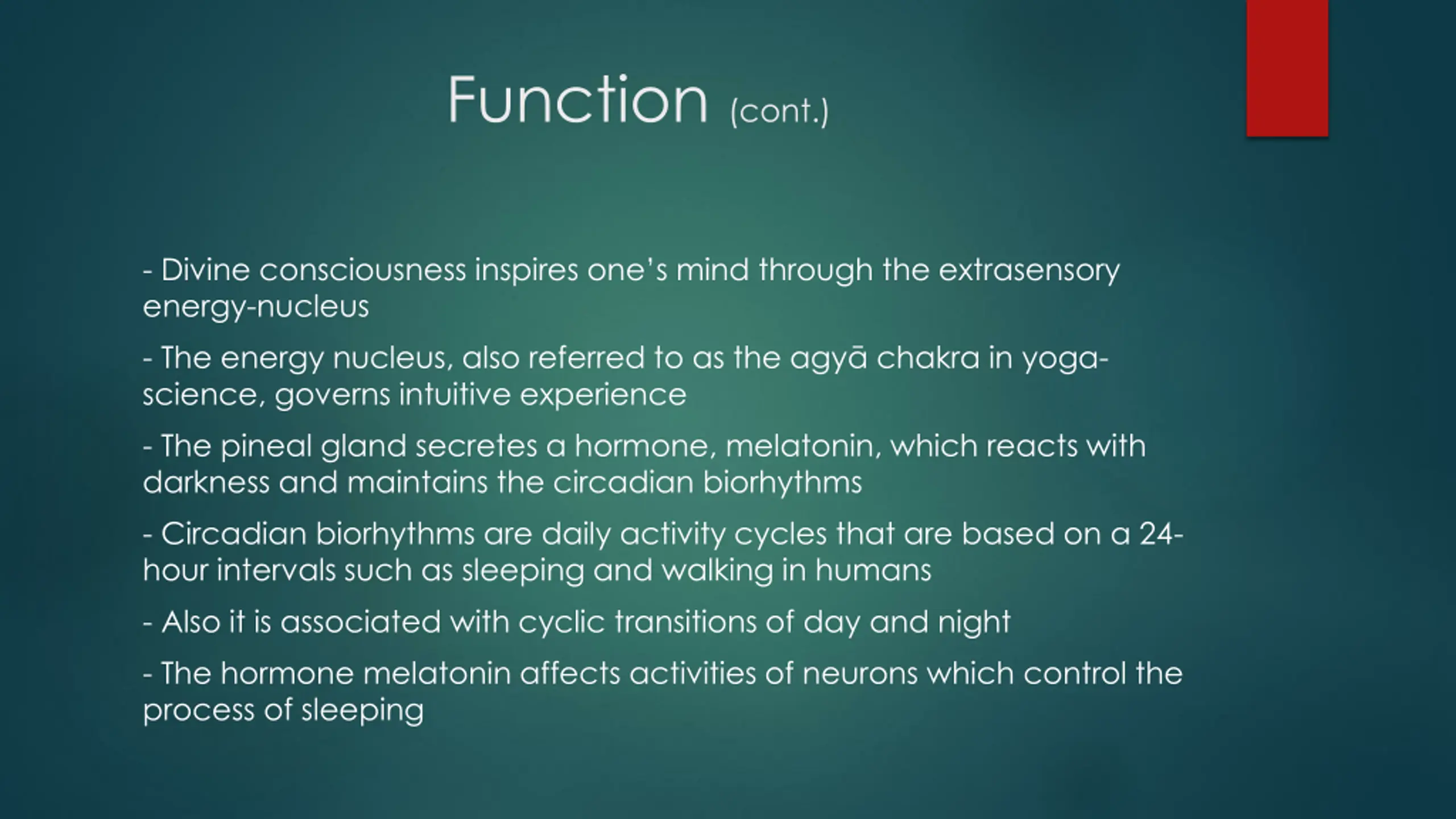 Function (cont.)

- Divine consciousness inspires one's mind through the extrasensory energy-nucleus

- The energy nucleus, also referred to as the agyā chakra in yoga-science, governs intuitive experience

- The pineal gland secretes a hormone, melatonin, which reacts with darkness and maintains the circadian biorhythms

- Circadian biorhythms are daily activity cycles that are based on a 24-hour intervals such as sleeping and walking in humans

- Also it is associated with cyclic transitions of day and night

- The hormone melatonin affects activities of neurons which control the process of sleeping